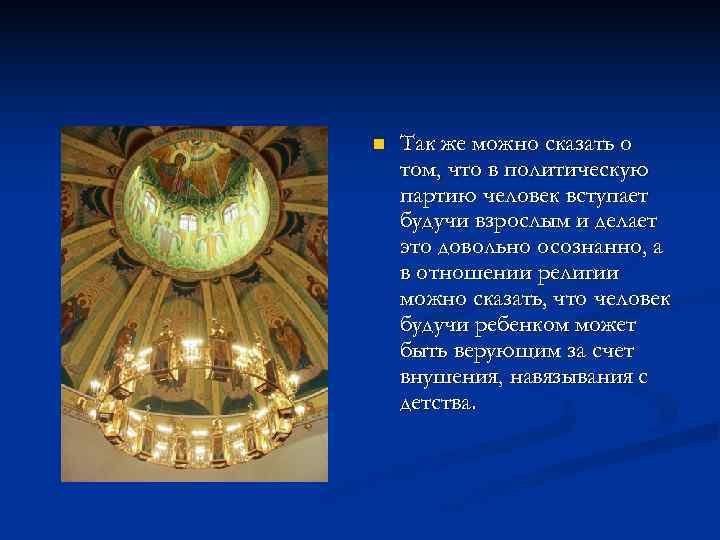 Так же можно сказать о том, что в политическую партию человек вступает будучи взрослым и делает это довольно осознанно, а в отношении религии можно сказать, что человек будучи ребенком может быть верующим за счет внушения, навязывания с детства.